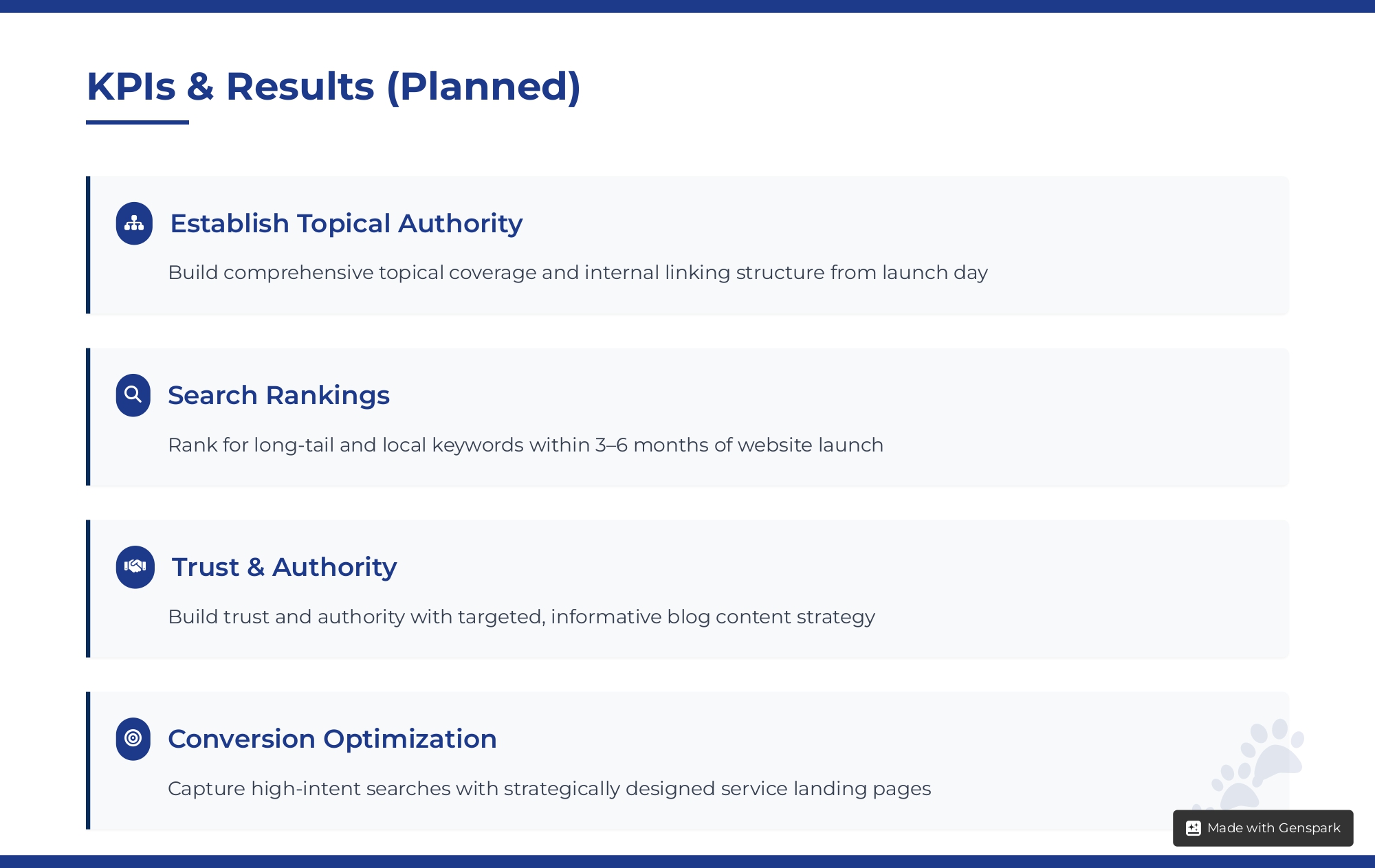 KPIs & Results (Planned)

Establish Topical Authority

Build comprehensive topical coverage and internal linking structure from launch day

Search Rankings

Rank for long-tail and local keywords within 3–6 months of website launch

Trust & Authority

Build trust and authority with targeted, informative blog content strategy

Conversion Optimization

Capture high-intent searches with strategically designed service landing pages

Made with Genspark